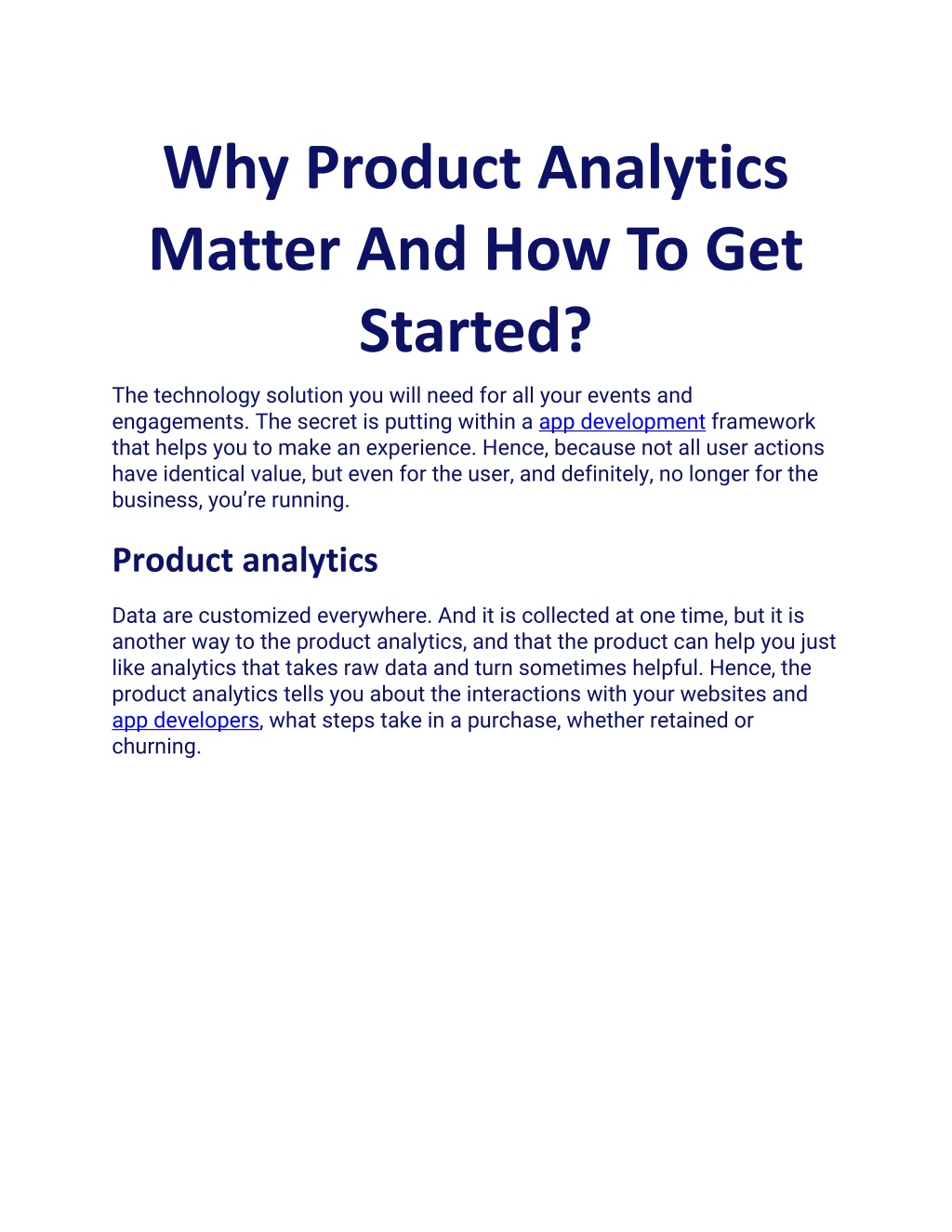 Why Product Analytics Matter And How To Get Started?

The technology solution you will need for all your events and engagements. The secret is putting within a app development framework that helps you to make an experience. Hence, because not all user actions have identical value, but even for the user, and definitely, no longer for the business, you're running.

Product analytics

Data are customized everywhere. And it is collected at one time, but it is another way to the product analytics, and that the product can help you just like analytics that takes raw data and turn sometimes helpful. Hence, the product analytics tells you about the interactions with your websites and app developers, what steps take in a purchase, whether retained or churning.